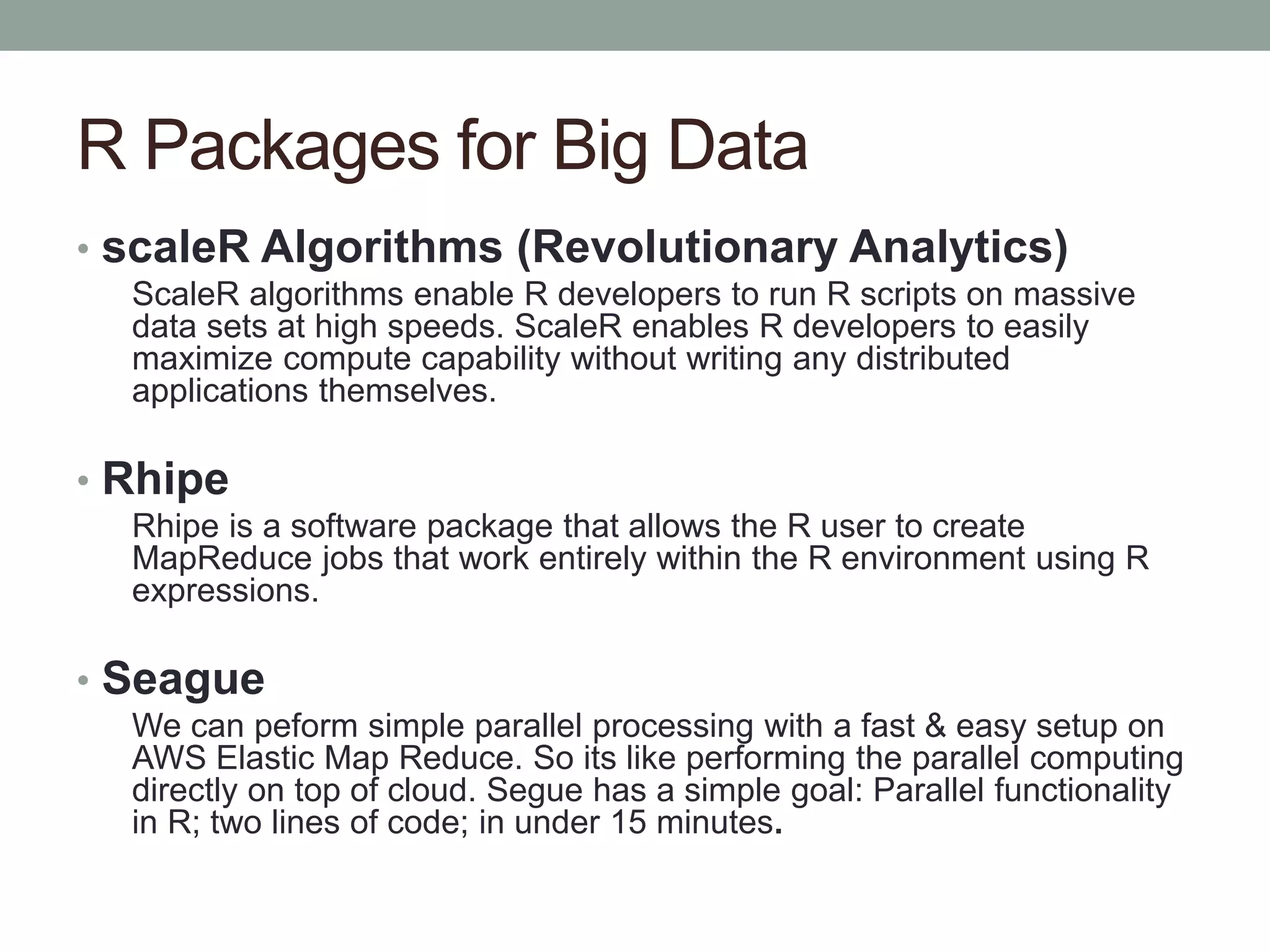 R Packages for Big Data

• scaleR Algorithms (Revolutionary Analytics)

ScaleR algorithms enable R developers to run R scripts on massive data sets at high speeds. ScaleR enables R developers to easily maximize compute capability without writing any distributed applications themselves.

• Rhipe

Rhipe is a software package that allows the R user to create MapReduce jobs that work entirely within the R environment using R expressions.

• Seague

We can peform simple parallel processing with a fast & easy setup on AWS Elastic Map Reduce. So its like performing the parallel computing directly on top of cloud. Segue has a simple goal: Parallel functionality in R; two lines of code; in under 15 minutes.